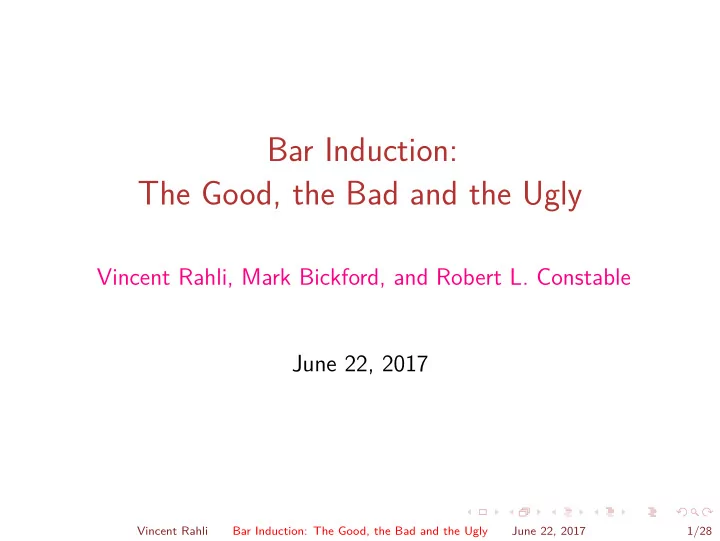 Bar Induction:
The Good, the Bad and the Ugly

Vincent Rahli, Mark Bickford, and Robert L. Constable

June 22, 2017

Vincent Rahli Bar Induction: The Good, the Bad and the Ugly June 22, 2017 1/28